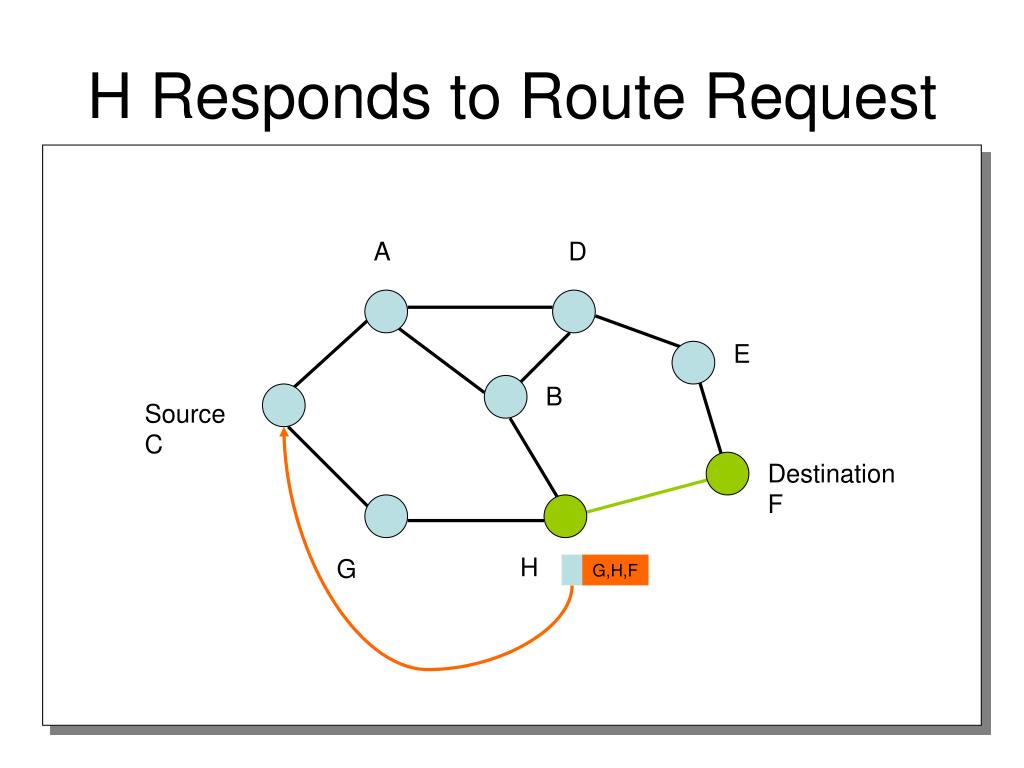 H Responds to Route Request

A

D

E

B

Source
C

Destination
F

G

H

G,H,F